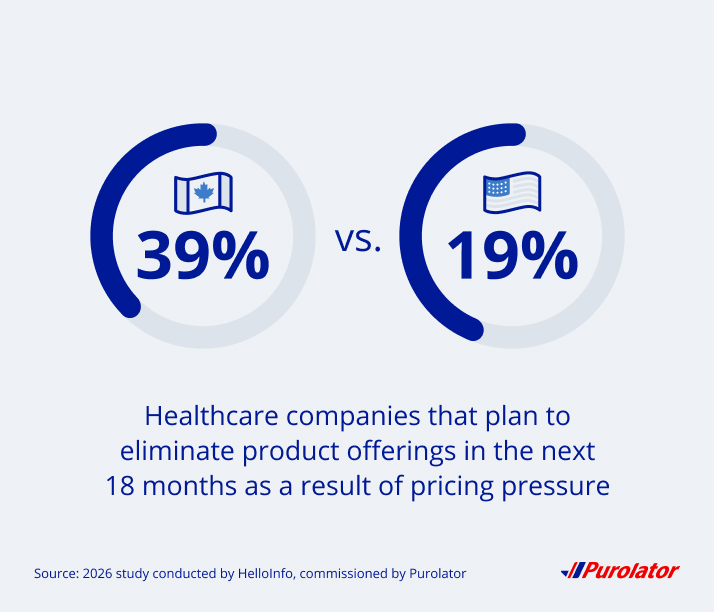 39%

vs.

19%

Healthcare companies that plan to eliminate product offerings in the next 18 months as a result of pricing pressure

Source: 2026 study conducted by HelloInfo, commissioned by Purolator

Purolator